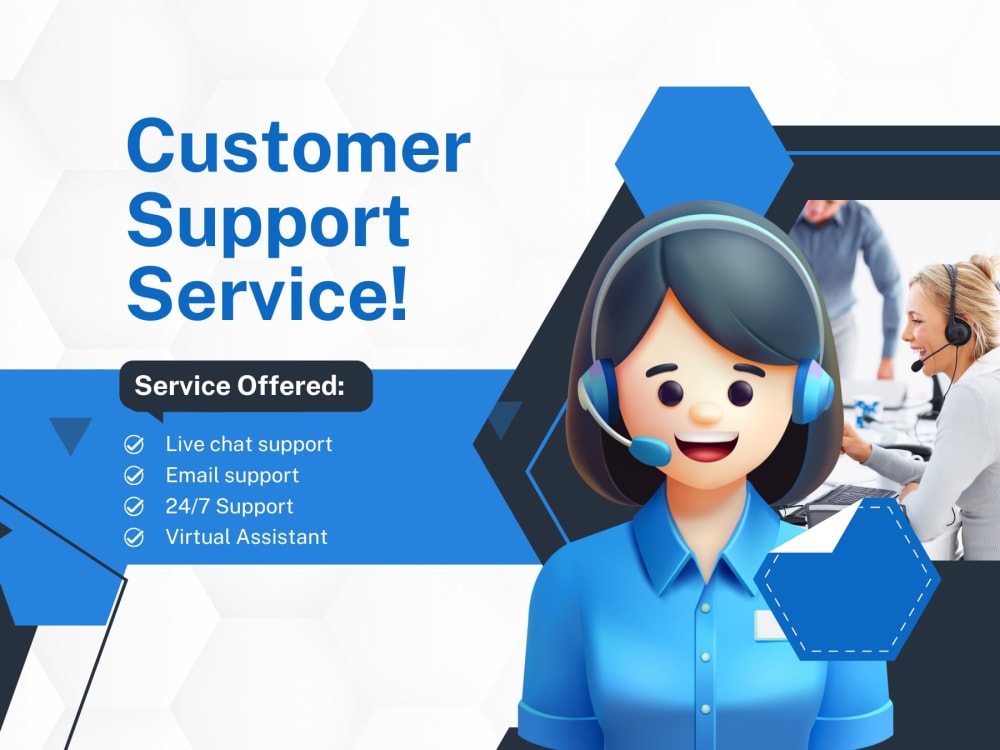 Customer Support Service!

Service Offered:

Live chat support
Email support
24/7 Support
Virtual Assistant